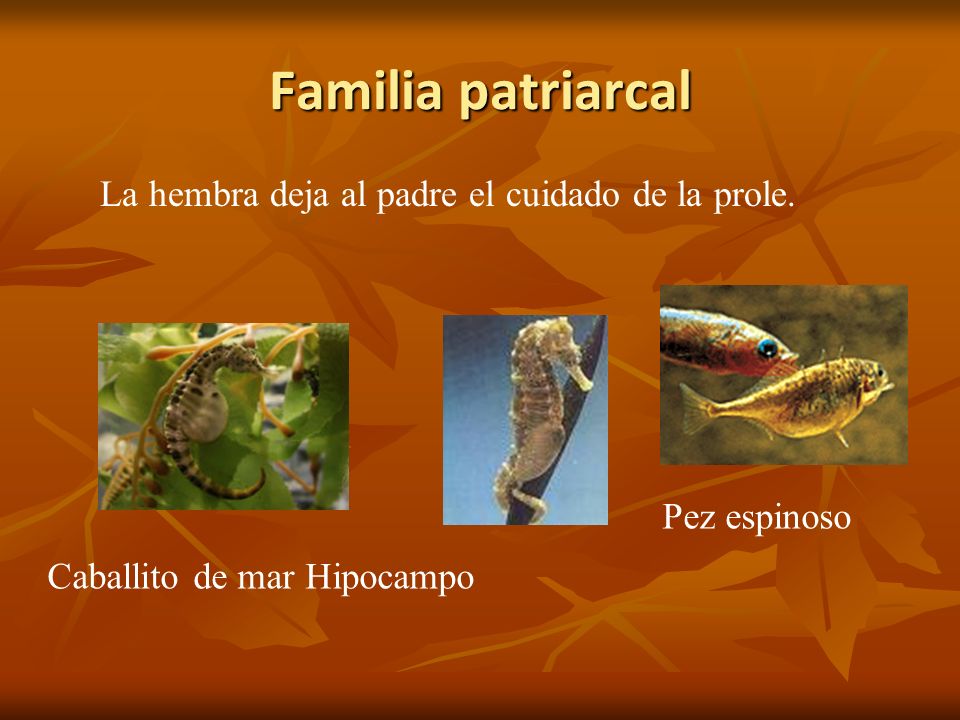 Familia patriarcal

La hembra deja al padre el cuidado de la prole.

Pez espinoso

Caballito de mar Hipocampo